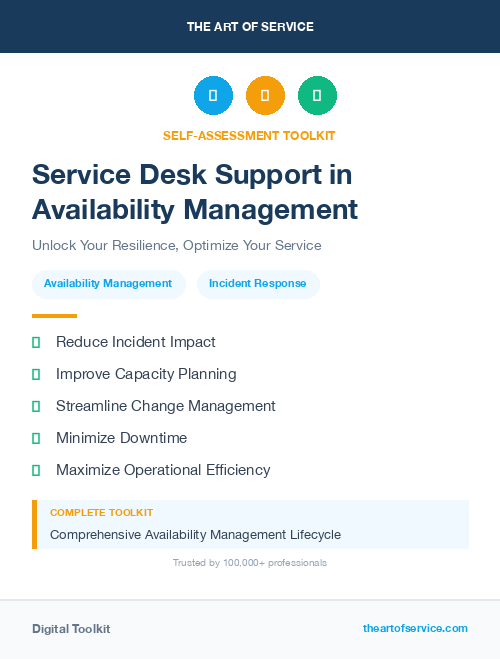 THE ART OF SERVICE

SELF-ASSESSMENT TOOLKIT

Service Desk Support in Availability Management

Unlock Your Resilience, Optimize Your Service

Availability Management

Incident Response

Reduce Incident Impact

Improve Capacity Planning

Streamline Change Management

Minimize Downtime

Maximize Operational Efficiency

COMPLETE TOOLKIT

Comprehensive Availability Management Lifecycle

Trusted by 100,000+ professionals

Digital Toolkit

theartofservice.com